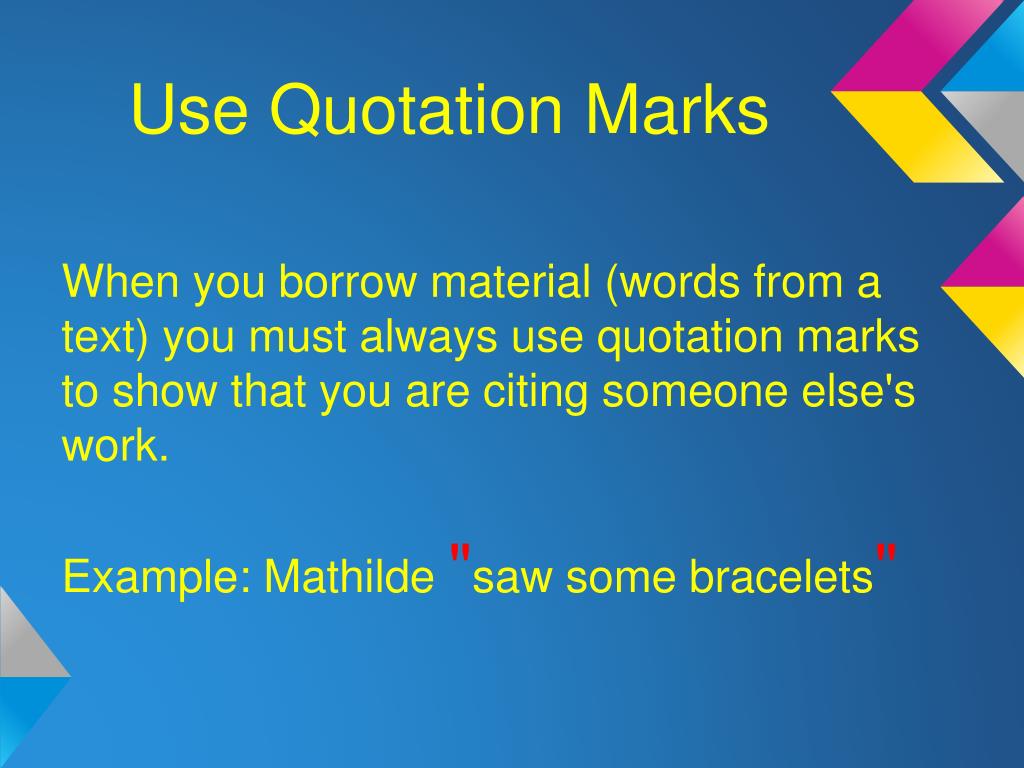 Use Quotation Marks

When you borrow material (words from a text) you must always use quotation marks to show that you are citing someone else's work.

Example: Mathilde "saw some bracelets"